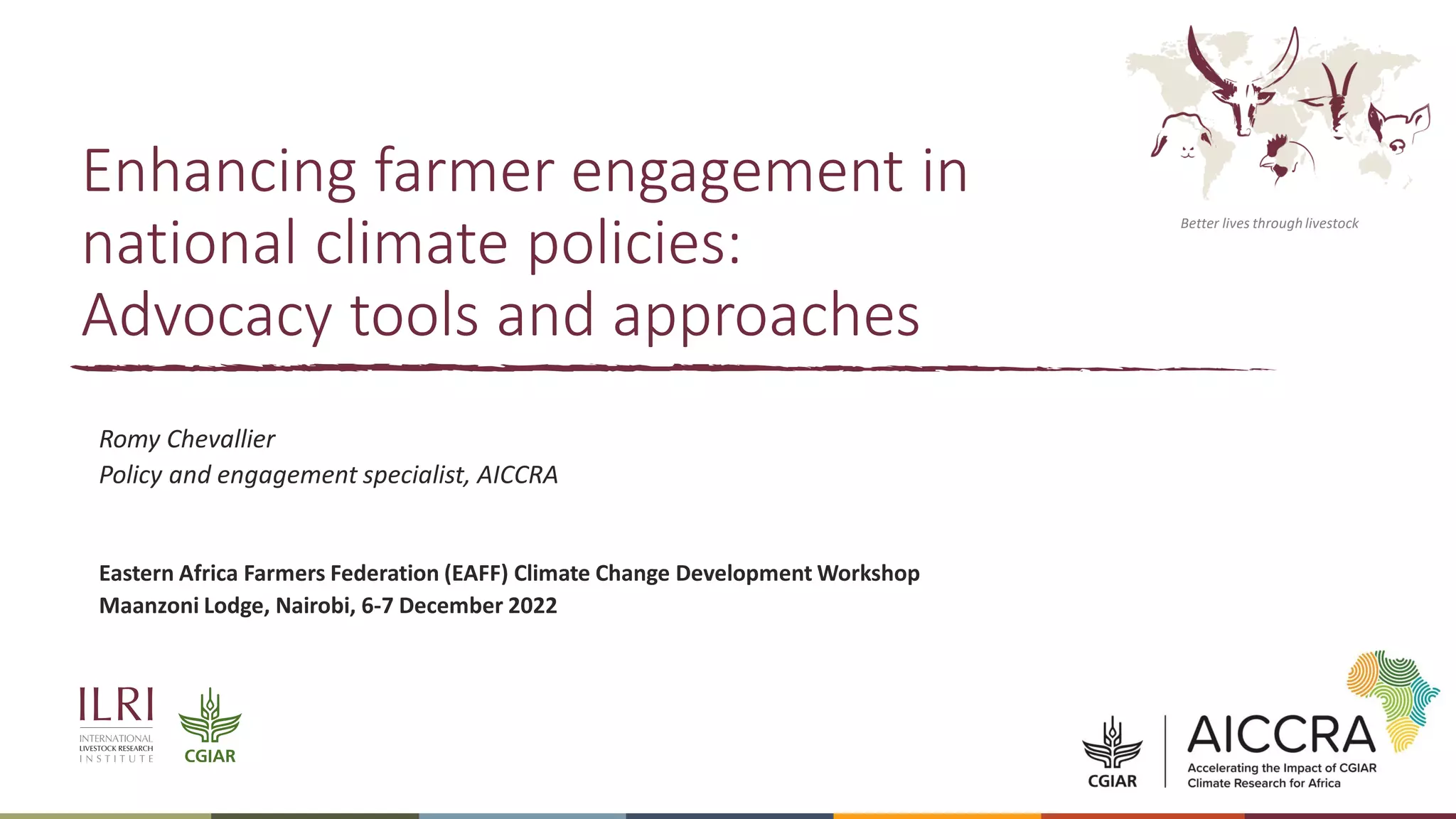 Better lives through livestock

Enhancing farmer engagement in national climate policies: Advocacy tools and approaches

Romy Chevallier
Policy and engagement specialist, AICCRA

Eastern Africa Farmers Federation (EAFF) Climate Change Development Workshop
Maanzoni Lodge, Nairobi, 6-7 December 2022

ILRI
INTERNATIONAL LIVESTOCK RESEARCH INSTITUTE

CGIAR

CGIAR

AICCRA
Accelerating the Impact of CGIAR Climate Research for Africa